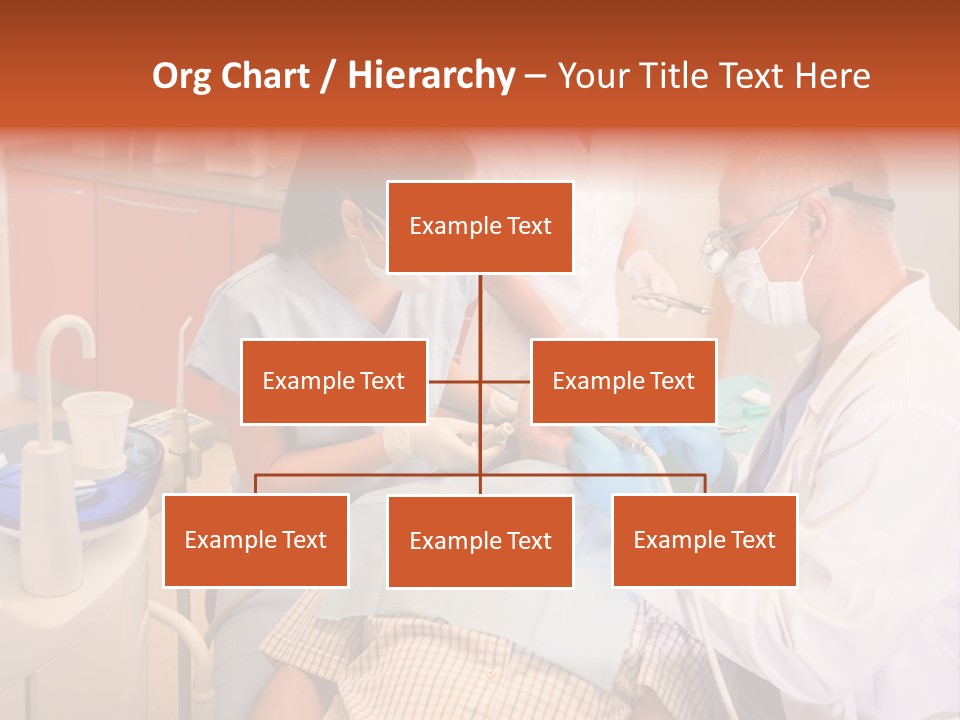 Org Chart / Hierarchy – Your Title Text Here

Example Text

Example Text

Example Text

Example Text

Example Text

Example Text